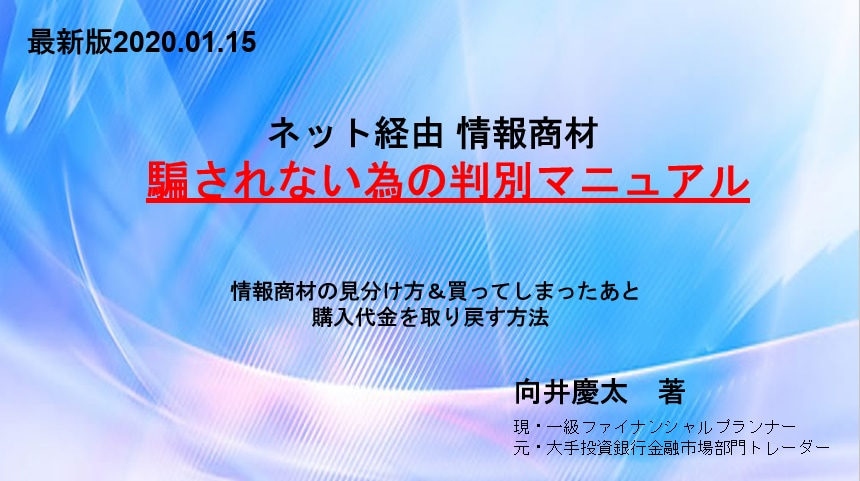 最新版2020.01.15

ネット経由 情報商材
騙されない為の判別マニュアル

情報商材の見分け方＆買ってしまったあと
購入代金を取り戻す方法

向井慶太　著

現・一級ファイナンシャルプランナー
元・大手投資銀行金融市場部門トレーダー